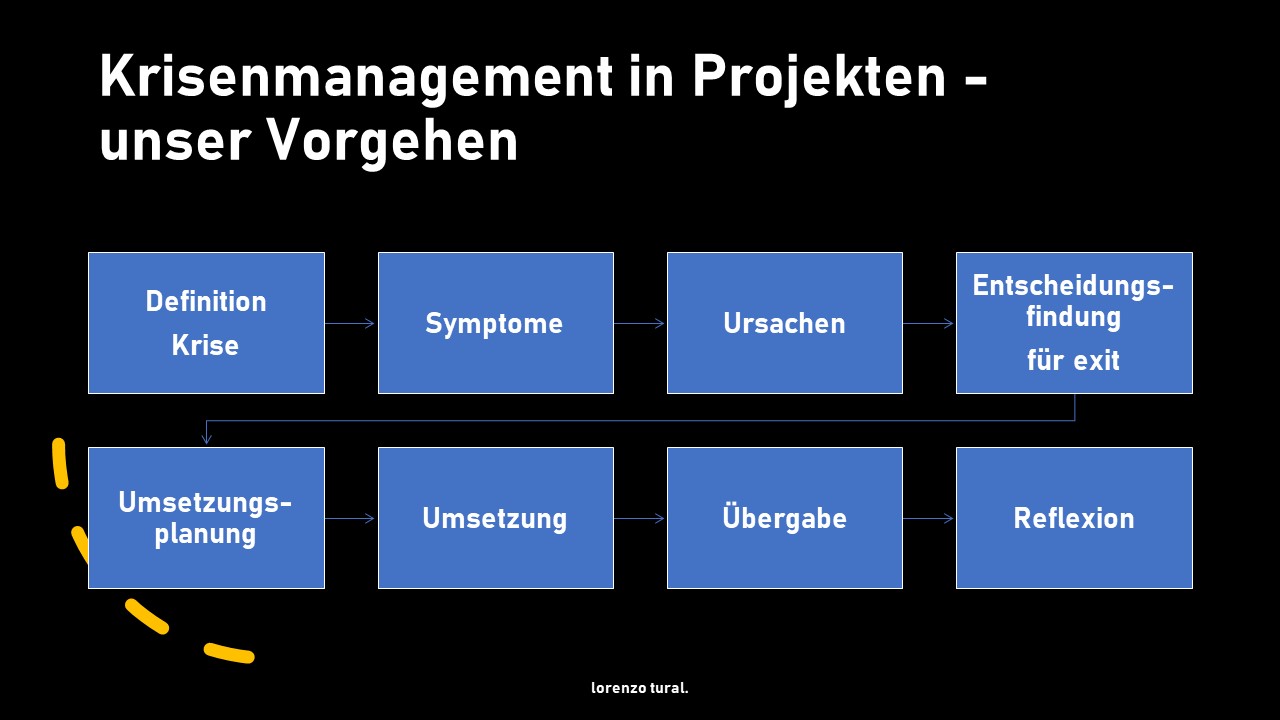 Krisenmanagement in Projekten - unser Vorgehen

Definition Krise

Symptome

Ursachen

Entscheidungsfindung für exit

Umsetzungsplanung

Umsetzung

Übergabe

Reflexion

lorenzo tural.